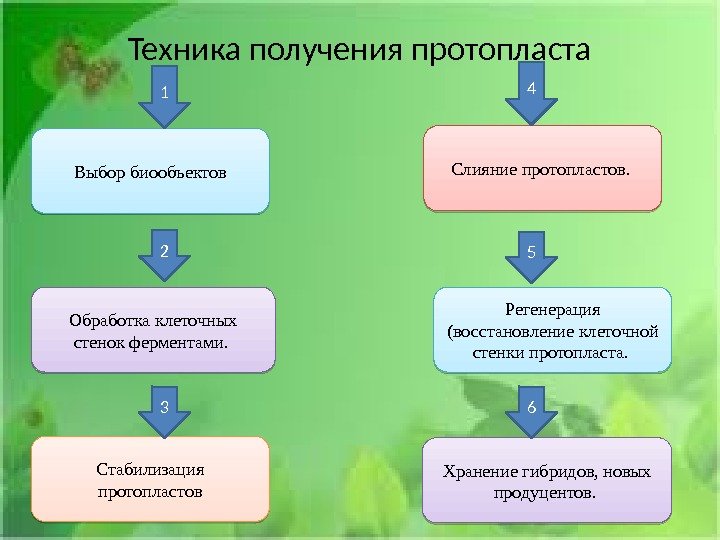 Техника получения протопласта

1

Выбор биообъектов

2

Обработка клеточных стенок ферментами.

3

Стабилизация протопластов

4

Слияние протопластов.

5

Регенерация (восстановление клеточной стенки протопласта.

6

Хранение гибридов, новых продуцентов.